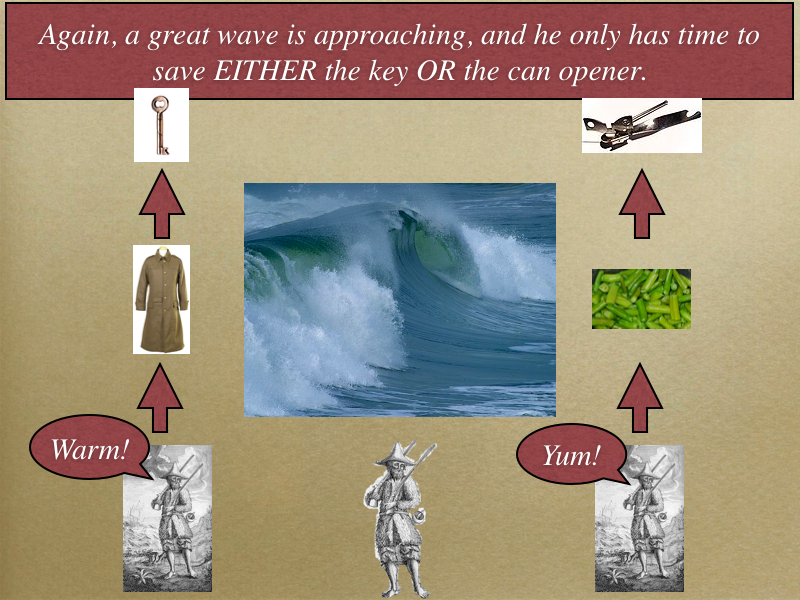 Again, a great wave is approaching, and he only has time to save EITHER the key OR the can opener.

Warm!

Yum!